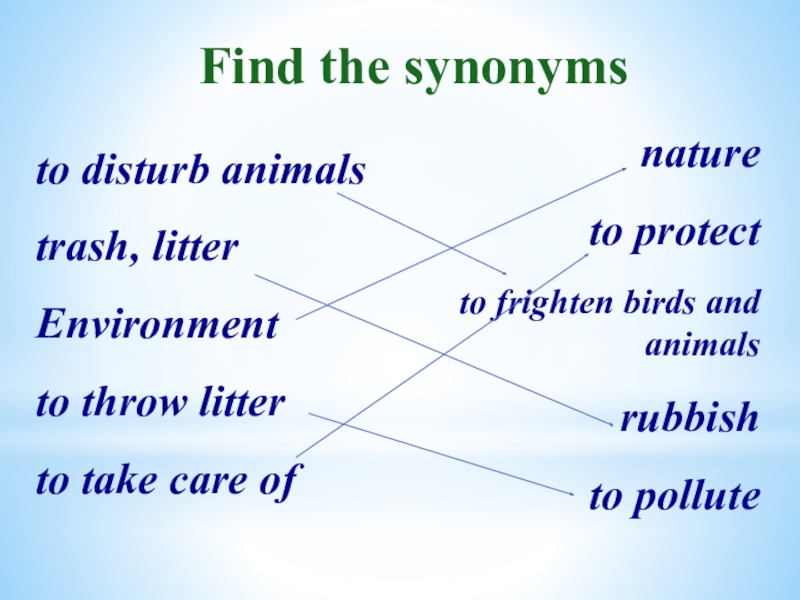 Find the synonyms

to disturb animals

trash, litter

Environment

to throw litter

to take care of

nature

to protect

to frighten birds and animals

rubbish

to pollute